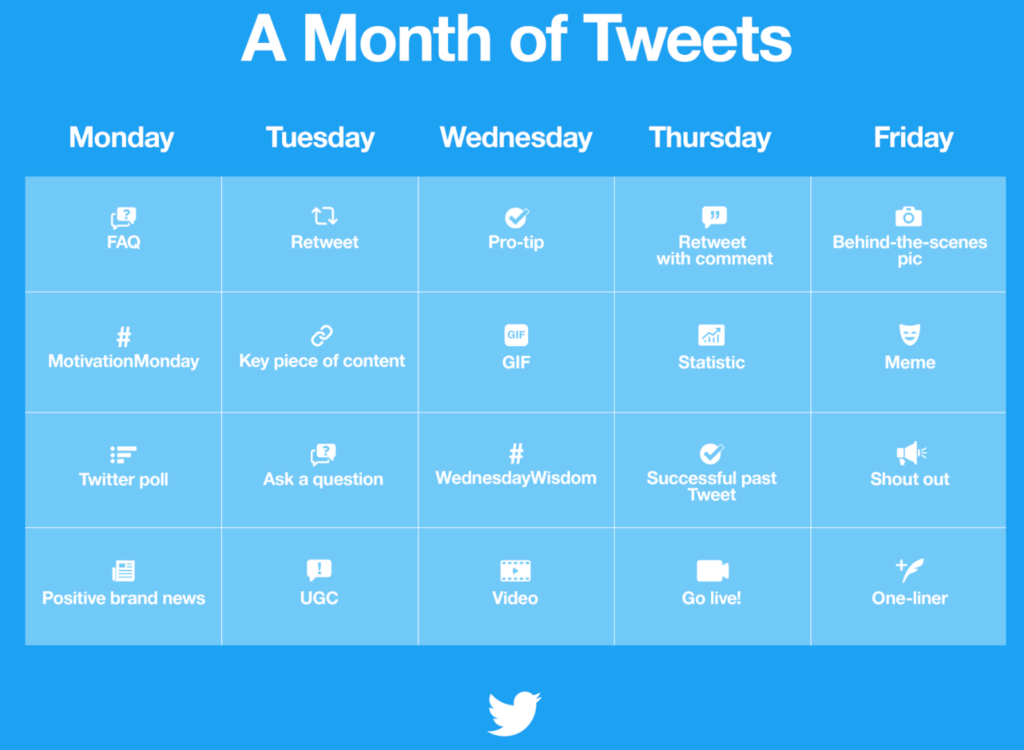 A Month of Tweets

| Monday | Tuesday | Wednesday | Thursday | Friday |
|---|---|---|---|---|
| FAQ | Retweet | Pro-tip | Retweet with comment | Behind-the-scenes pic |
| # MotivationMonday | Key piece of content | GIF GIF | Statistic | Meme |
| Twitter poll | Ask a question | # WednesdayWisdom | Successful past Tweet | Shout out |
| Positive brand news | UGC | Video | Go live! | One-liner |